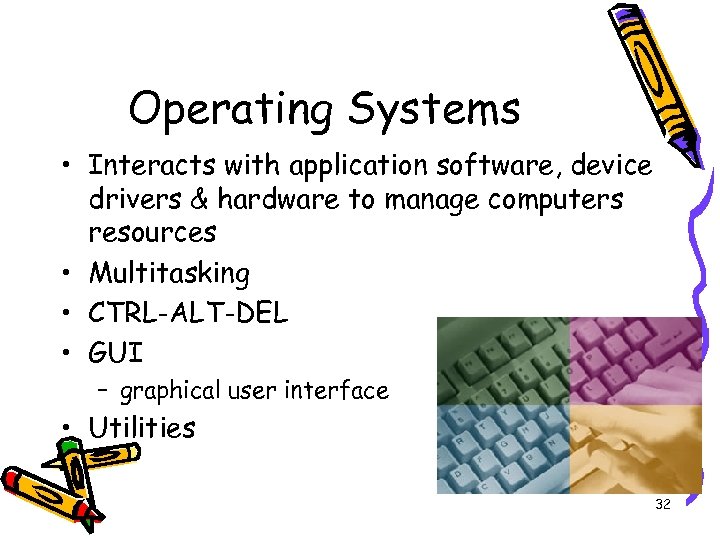 Operating Systems

• Interacts with application software, device drivers & hardware to manage computers resources
• Multitasking
• CTRL-ALT-DEL
• GUI
  – graphical user interface
• Utilities

32